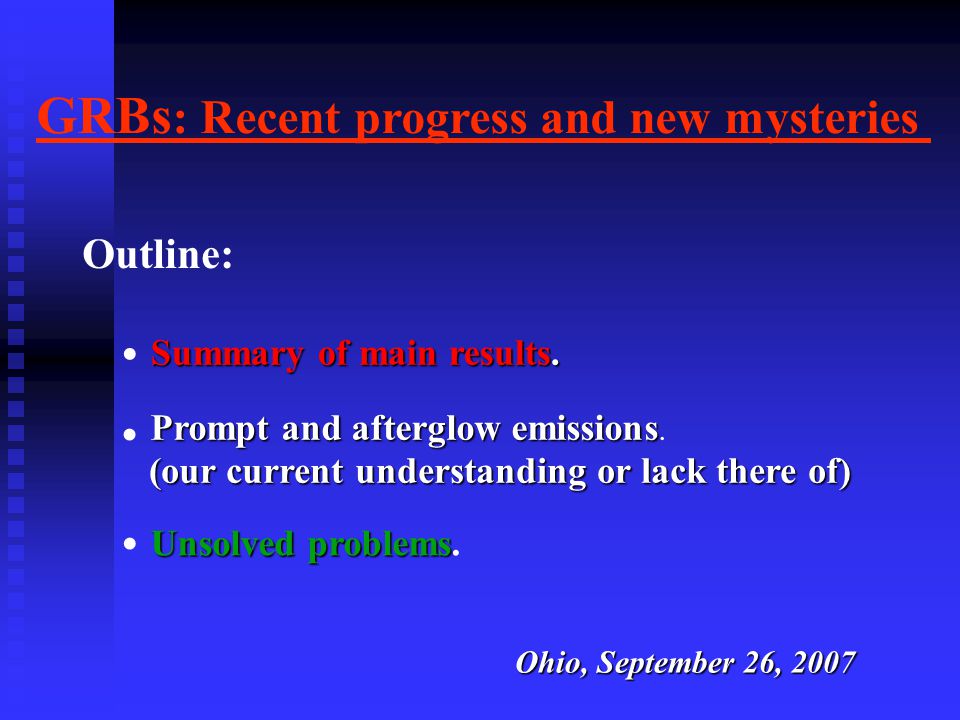 GRBs: Recent progress and new mysteries

Outline:

• Summary of main results.

• Prompt and afterglow emissions. (our current understanding or lack there of)

• Unsolved problems.

Ohio, September 26, 2007